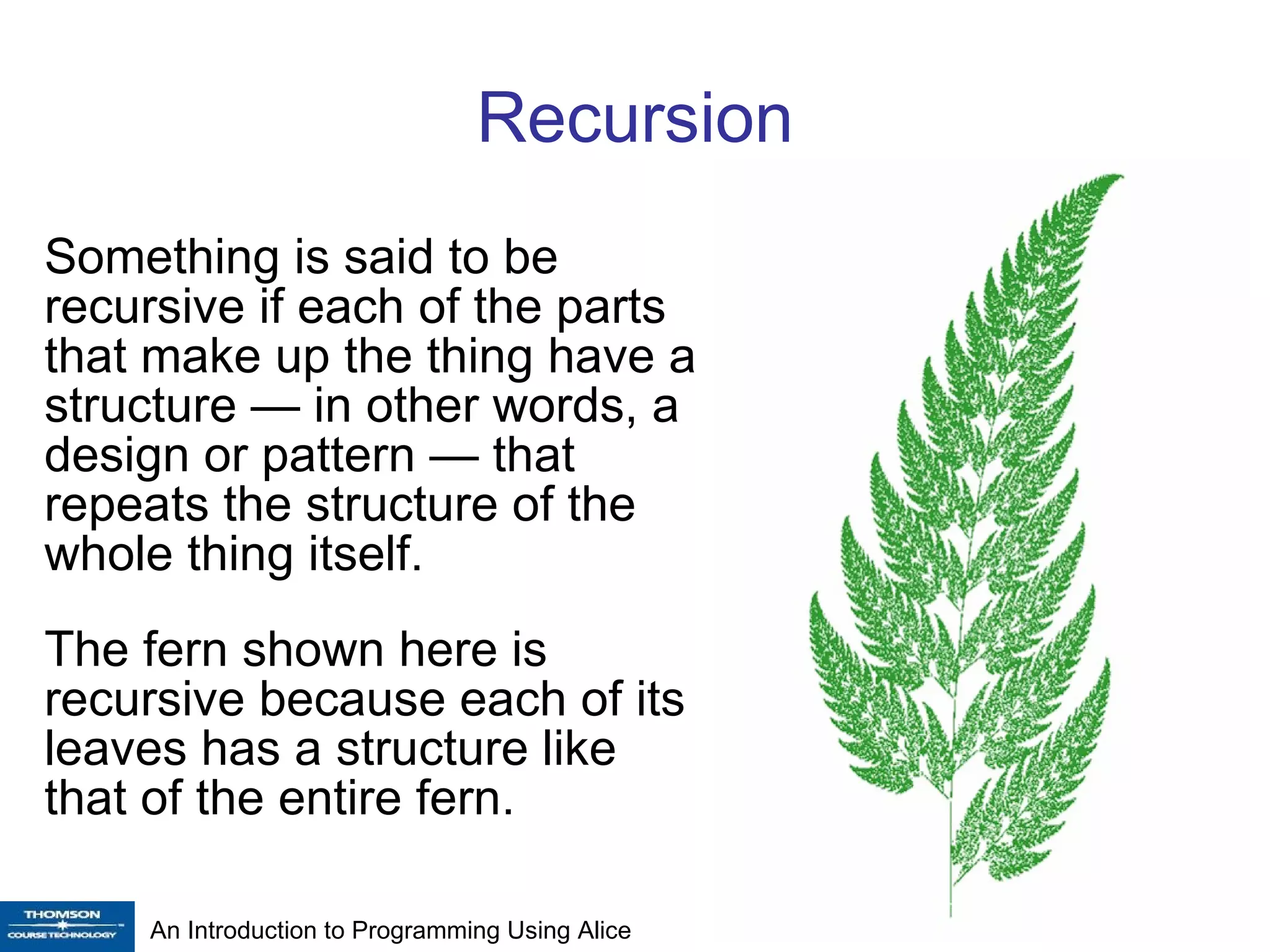 Recursion

Something is said to be recursive if each of the parts that make up the thing have a structure — in other words, a design or pattern — that repeats the structure of the whole thing itself.

The fern shown here is recursive because each of its leaves has a structure like that of the entire fern.

THOMSON
COURSE TECHNOLOGY

An Introduction to Programming Using Alice